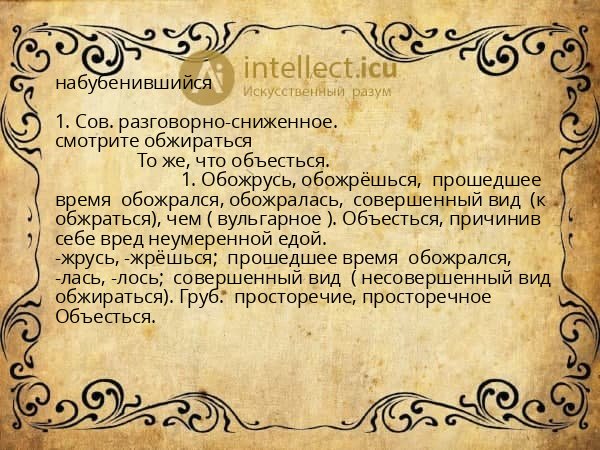 intellect.icu
Искусственный разум

набубенившийся

1. Сов. разговорно-сниженное.
смотрите обжираться
То же, что объесться.
1. Обожрусь, обожрёшься, прошедшее время обожрался, обожралась, совершенный вид (к обжраться), чем ( вульгарное ). Объесться, причинив себе вред неумеренной едой.
-жрусь, -жрёшься; прошедшее время обожрался, -лась, -лось; совершенный вид ( несовершенный вид обжираться). Груб. просторечие, просторечное Объесться.